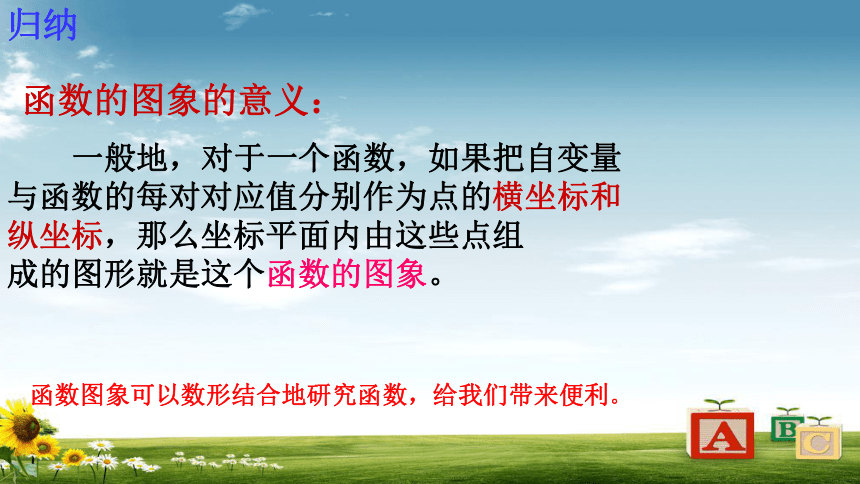 归纳

函数的图象的意义：

一般地，对于一个函数，如果把自变量与函数的每对对应值分别作为点的横坐标和纵坐标，那么坐标平面内由这些点组成的图形就是这个函数的图象。

函数图象可以数形结合地研究函数，给我们带来便利。

A B C